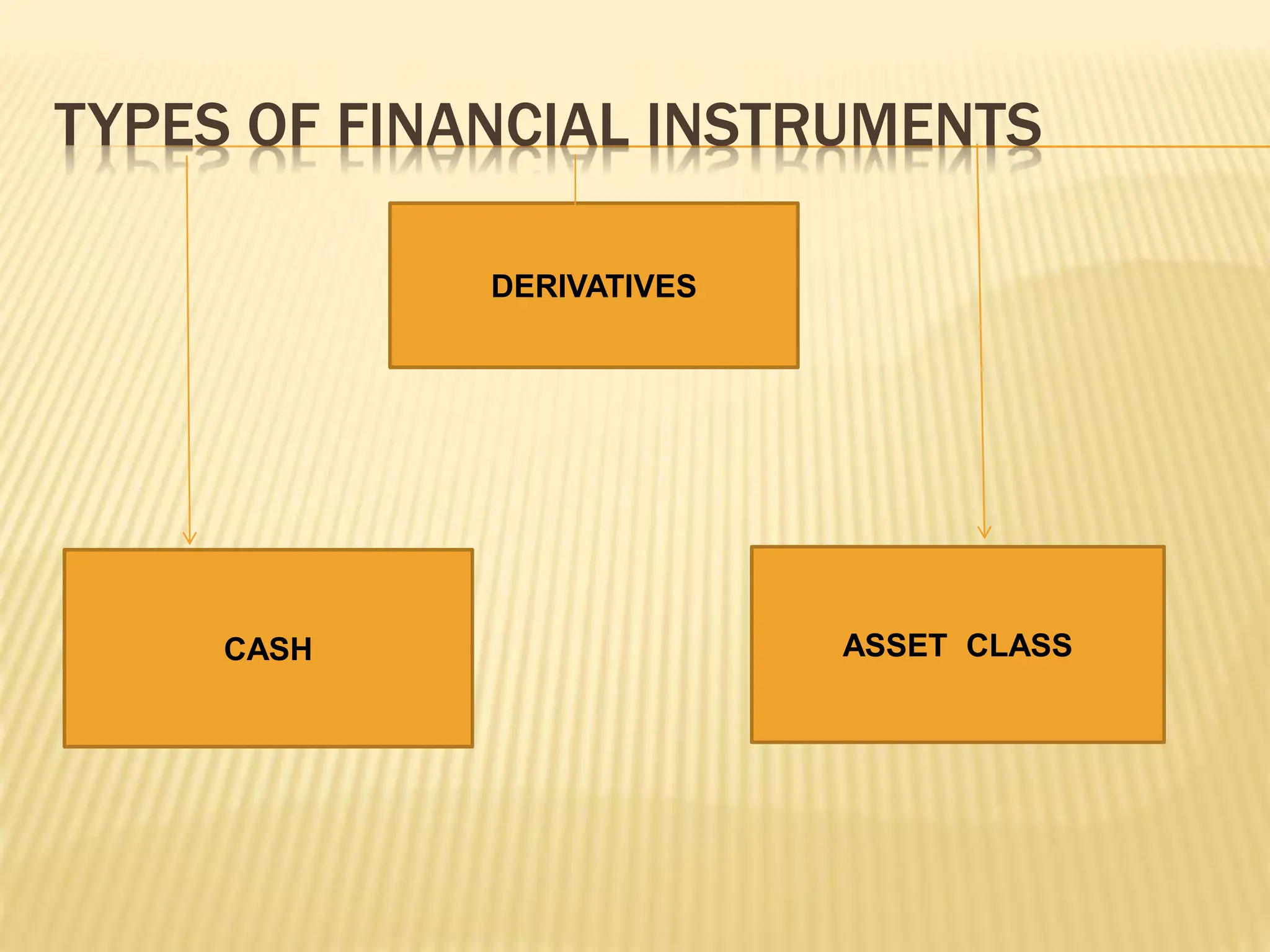 TYPES OF FINANCIAL INSTRUMENTS

DERIVATIVES

CASH

ASSET CLASS